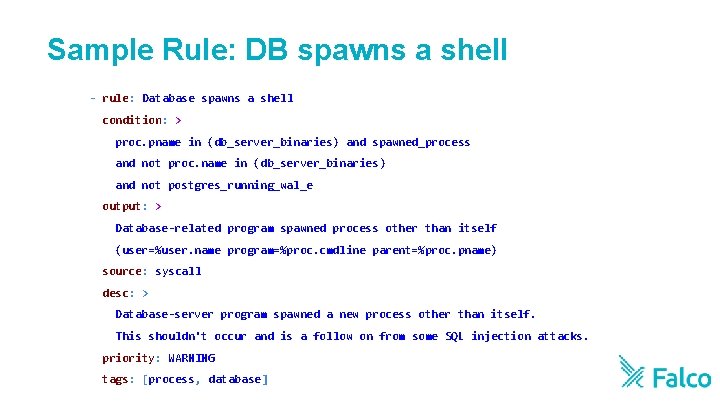 Sample Rule: DB spawns a shell

- rule: Database spawns a shell
  condition: >
    proc.pname in (db_server_binaries) and spawned_process
    and not proc.name in (db_server_binaries)
    and not postgres_running_wal_e
  output: >
    Database-related program spawned process other than itself
    (user=%user.name program=%proc.cmdline parent=%proc.pname)
  source: syscall
  desc: >
    Database-server program spawned a new process other than itself.
    This shouldn't occur and is a follow on from some SQL injection attacks.
  priority: WARNING
  tags: [process, database]

Falco